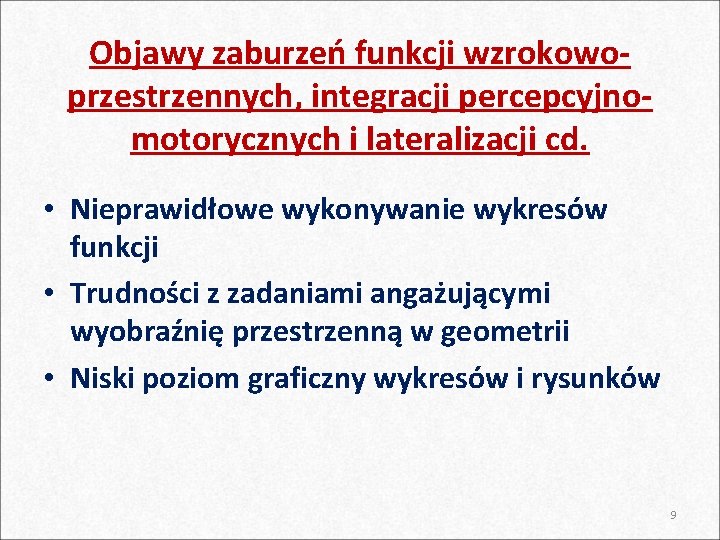 Objawy zaburzeń funkcji wzrokowo-przestrzennych, integracji percepcyjno-motorycznych i lateralizacji cd.

• Nieprawidłowe wykonywanie wykresów funkcji
• Trudności z zadaniami angażującymi wyobraźnię przestrzenną w geometrii
• Niski poziom graficzny wykresów i rysunków

9